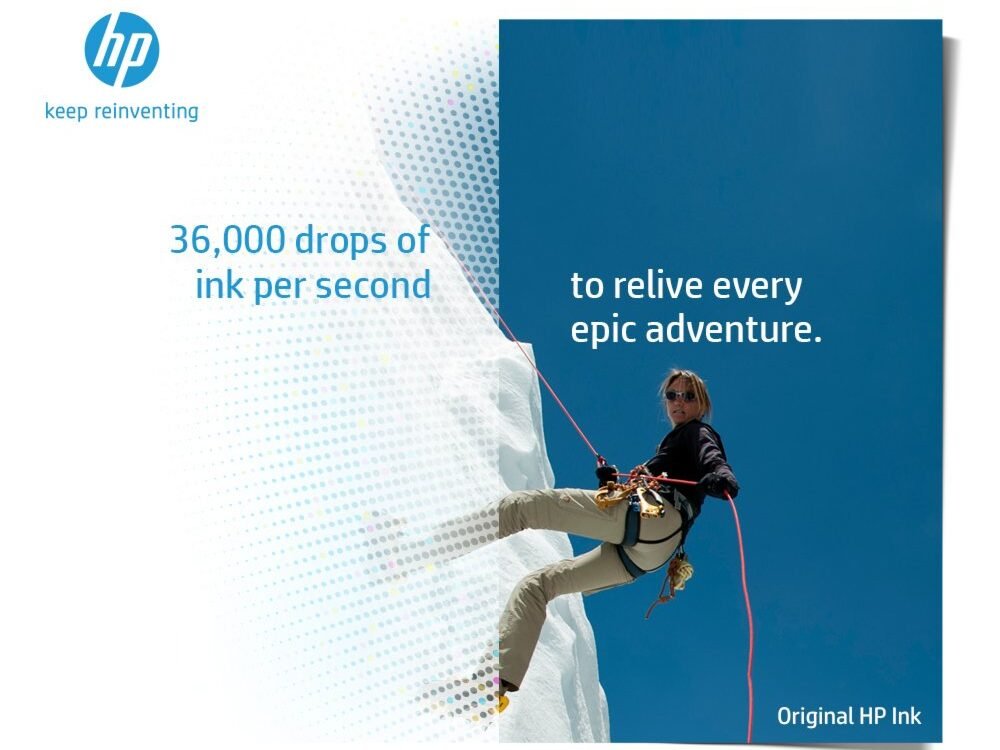 hp
keep reinventing

36,000 drops of ink per second

to relive every epic adventure.

Original HP Ink